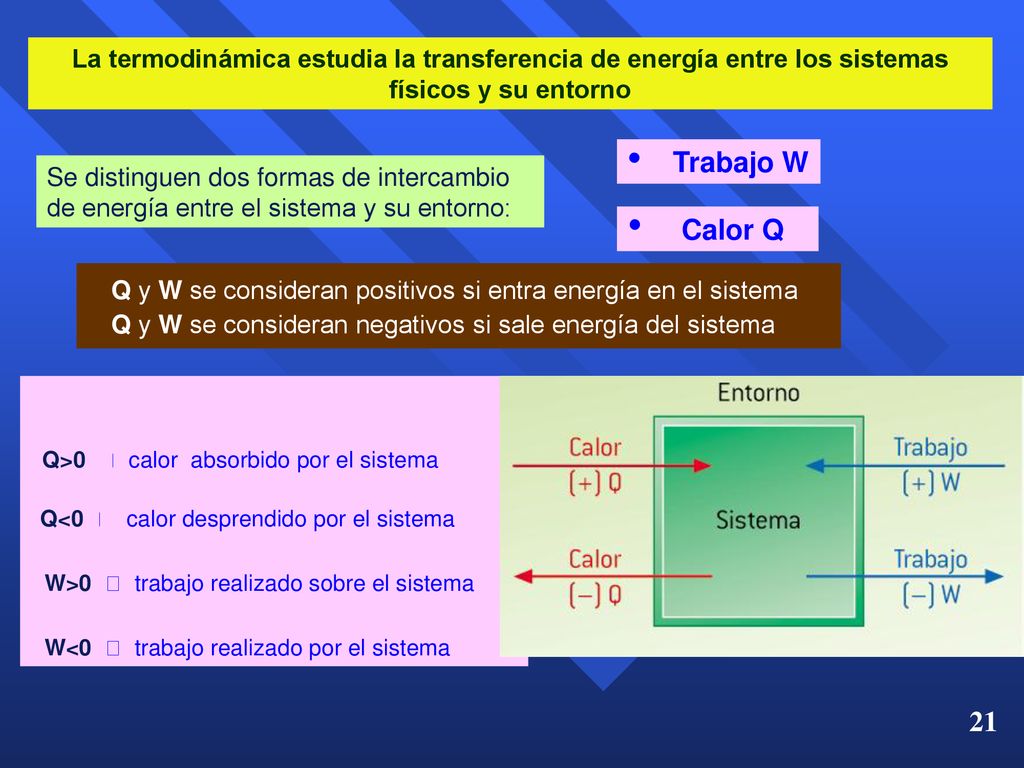 La termodinámica estudia la transferencia de energía entre los sistemas físicos y su entorno

Se distinguen dos formas de intercambio de energía entre el sistema y su entorno:

• Trabajo W

• Calor Q

Q y W se consideran positivos si entra energía en el sistema
Q y W se consideran negativos si sale energía del sistema

Q>0 calor absorbido por el sistema

Q<0 calor desprendido por el sistema

W>0 trabajo realizado sobre el sistema

W<0 trabajo realizado por el sistema

Entorno

Calor (+) Q

Trabajo (+) W

Sistema

Calor (−) Q

Trabajo (−) W

21